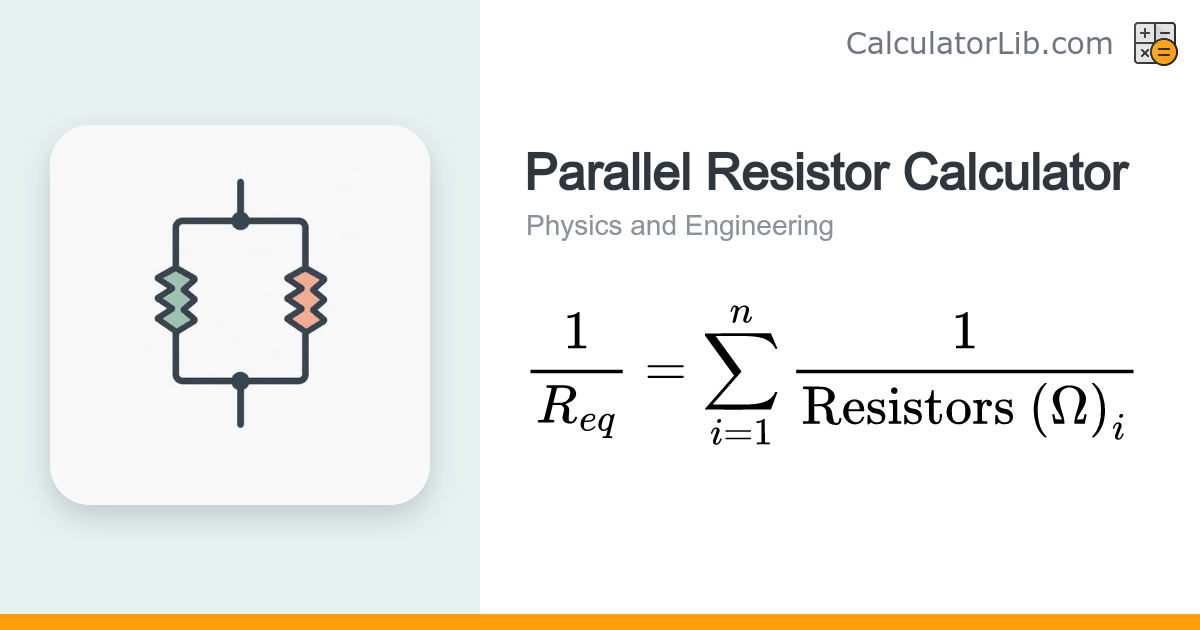 CalculatorLib.com

Parallel Resistor Calculator

Physics and Engineering

$\frac{1}{R_{eq}} = \sum_{i=1}^{n} \frac{1}{\text{Resistors } (\Omega)_i}$